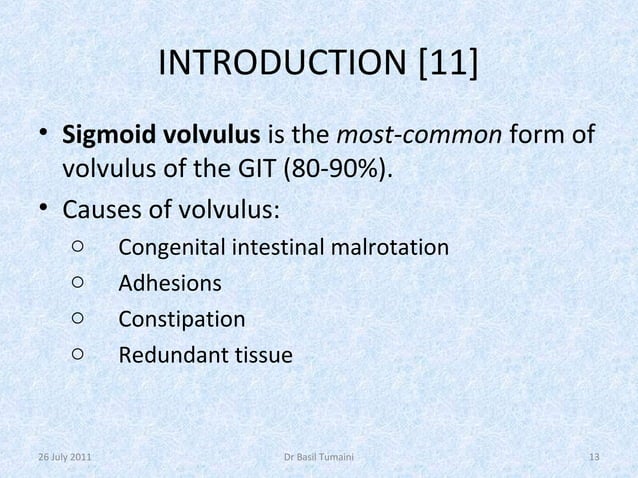 INTRODUCTION [11]

• Sigmoid volvulus is the most-common form of volvulus of the GIT (80-90%).

• Causes of volvulus:
○ Congenital intestinal malrotation
○ Adhesions
○ Constipation
○ Redundant tissue

26 July 2011
Dr Basil Tumaini
13